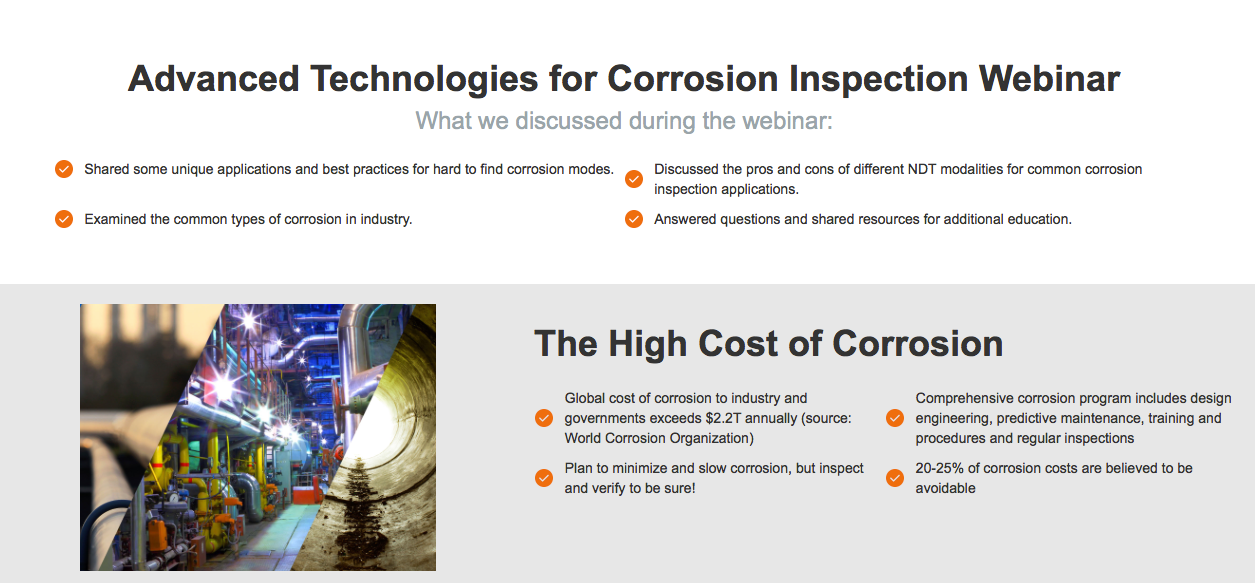 Advanced Technologies for Corrosion Inspection Webinar

What we discussed during the webinar:

Shared some unique applications and best practices for hard to find corrosion modes.

Examined the common types of corrosion in industry.

Discussed the pros and cons of different NDT modalities for common corrosion inspection applications.

Answered questions and shared resources for additional education.

The High Cost of Corrosion

Global cost of corrosion to industry and governments exceeds $2.2T annually (source: World Corrosion Organization)

Plan to minimize and slow corrosion, but inspect and verify to be sure!

Comprehensive corrosion program includes design engineering, predictive maintenance, training and procedures and regular inspections

20-25% of corrosion costs are believed to be avoidable